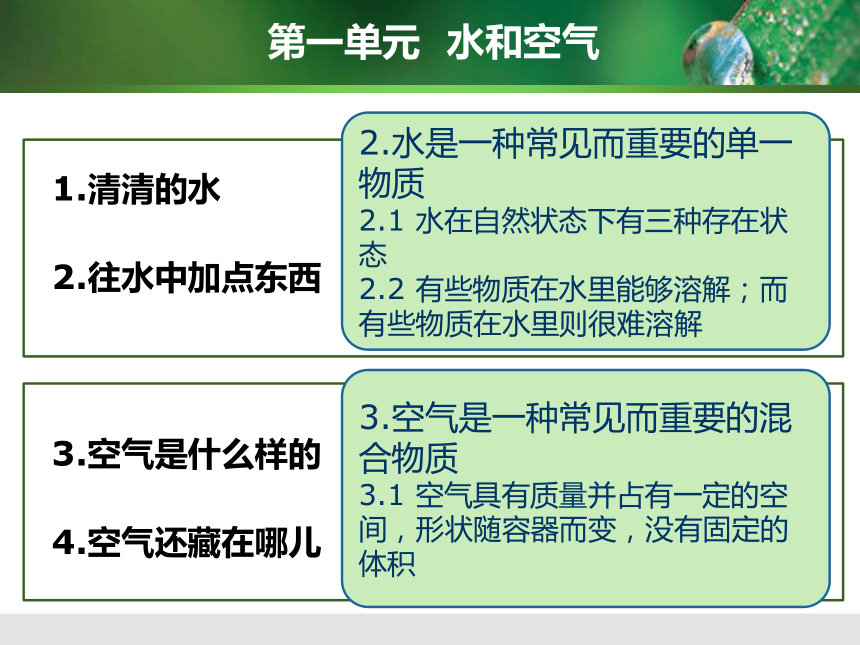 第一单元 水和空气

1.清清的水

2.往水中加点东西

2.水是一种常见而重要的单一物质

2.1 水在自然状态下有三种存在状态

2.2 有些物质在水里能够溶解；而有些物质在水里则很难溶解

3.空气是什么样的

4.空气还藏在哪儿

3.空气是一种常见而重要的混合物质

3.1 空气具有质量并占有一定的空间，形状随容器而变，没有固定的体积